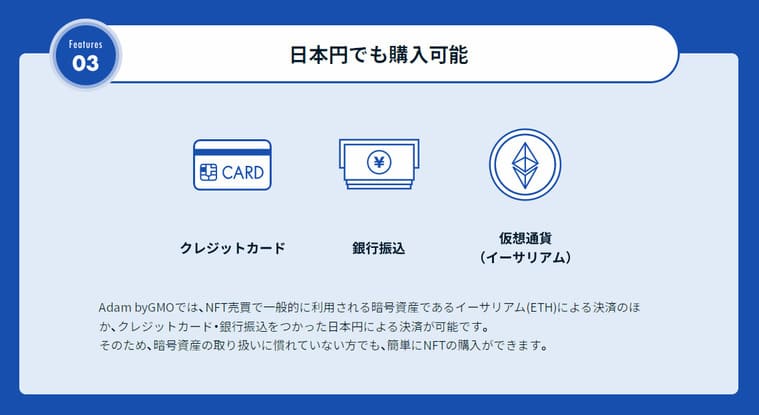 Features
03

日本円でも購入可能

CARD

¥

クレジットカード

銀行振込

仮想通貨
（イーサリアム）

Adam byGMOでは、NFT売買で一般的に利用される暗号資産であるイーサリアム(ETH)による決済のほか、クレジットカード・銀行振込をつかった日本円による決済が可能です。
そのため、暗号資産の取り扱いに慣れていない方でも、簡単にNFTの購入ができます。